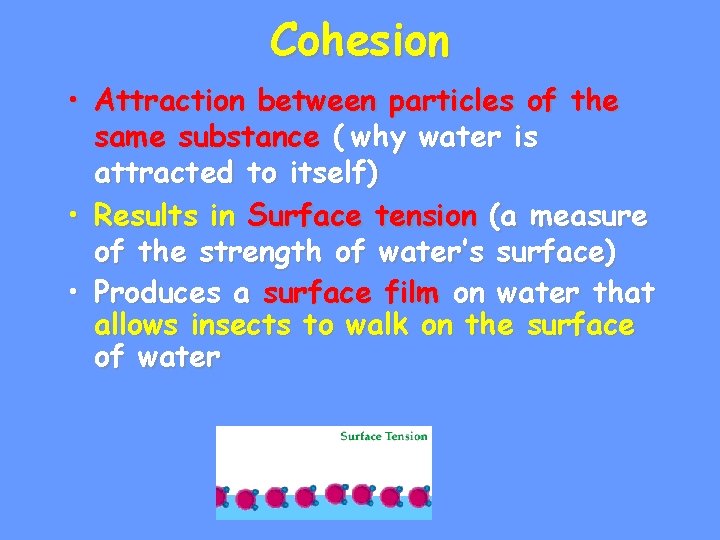 Cohesion

• Attraction between particles of the same substance (why water is attracted to itself)

• Results in Surface tension (a measure of the strength of water's surface)

• Produces a surface film on water that allows insects to walk on the surface of water

Surface Tension